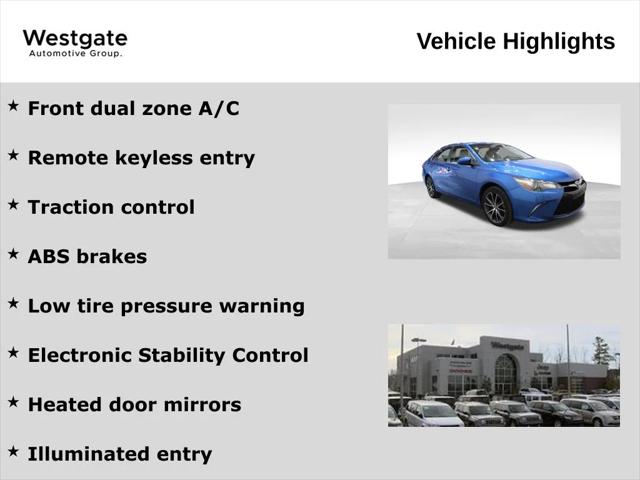 Westgate
Automotive Group.

Vehicle Highlights

★ Front dual zone A/C

★ Remote keyless entry

★ Traction control

★ ABS brakes

★ Low tire pressure warning

★ Electronic Stability Control

★ Heated door mirrors

★ Illuminated entry

Westgate